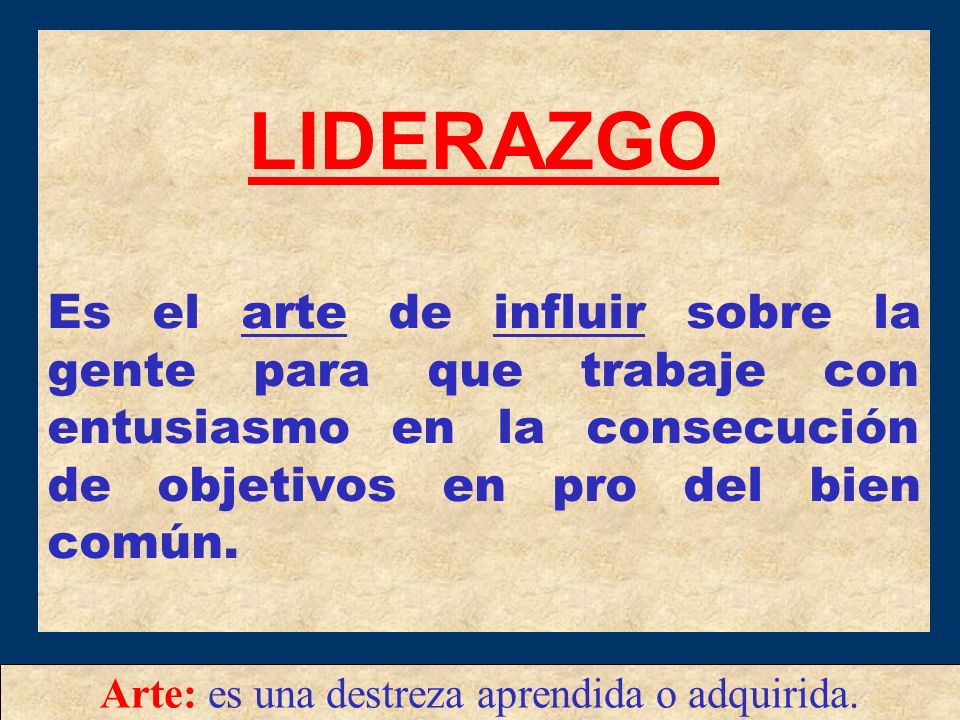 LIDERAZGO

Es el arte de influir sobre la gente para que trabaje con entusiasmo en la consecución de objetivos en pro del bien común.

Arte: es una destreza aprendida o adquirida.